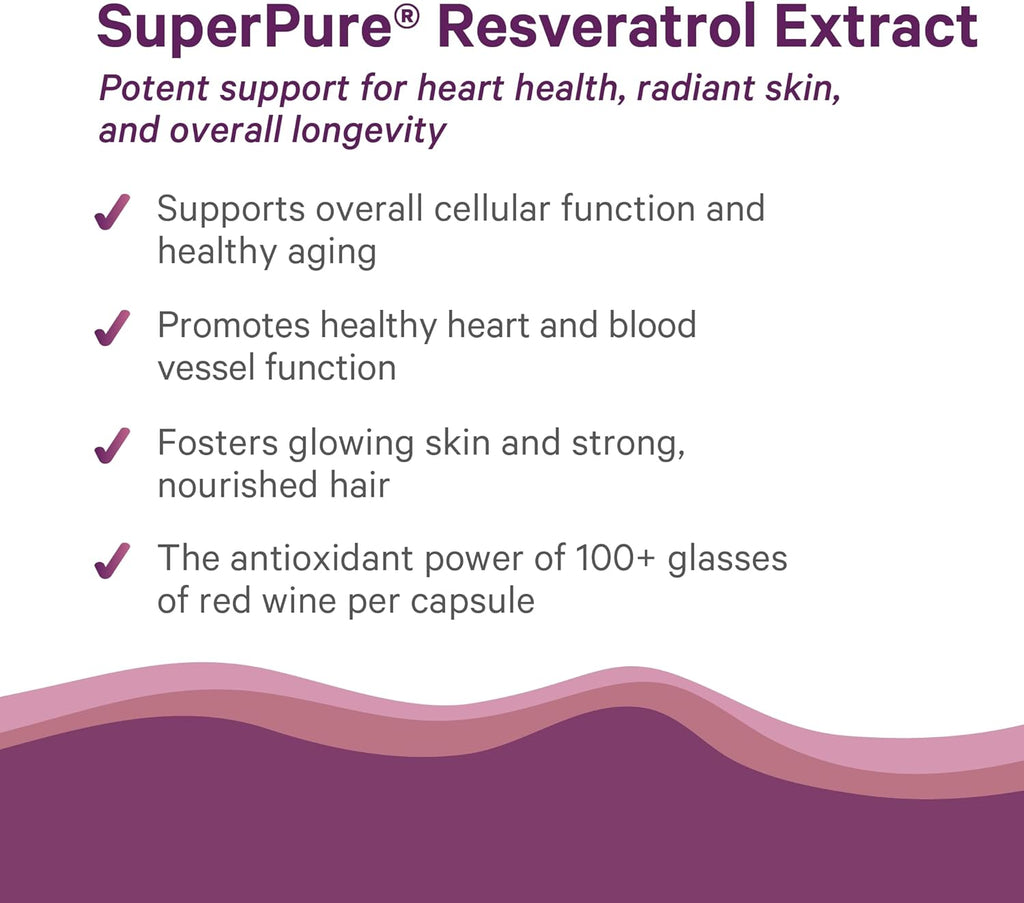 SuperPure® Resveratrol Extract

Potent support for heart health, radiant skin, and overall longevity

✓ Supports overall cellular function and healthy aging

✓ Promotes healthy heart and blood vessel function

✓ Fosters glowing skin and strong, nourished hair

✓ The antioxidant power of 100+ glasses of red wine per capsule